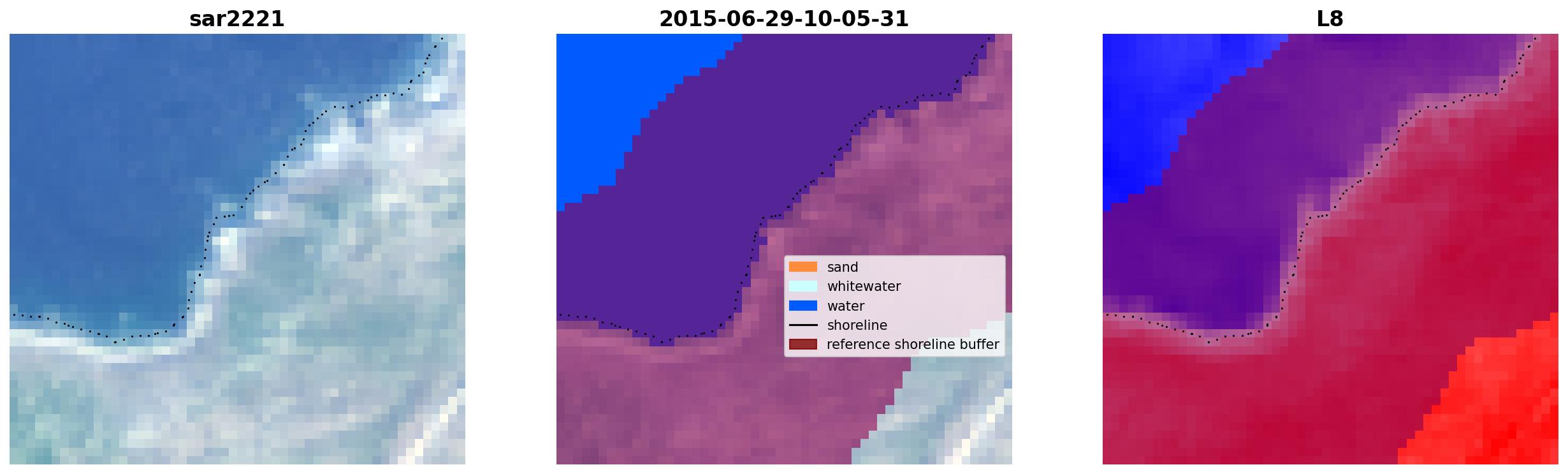 sar2221

2015-06-29-10-05-31

sand
whitewater
water
shoreline
reference shoreline buffer

L8